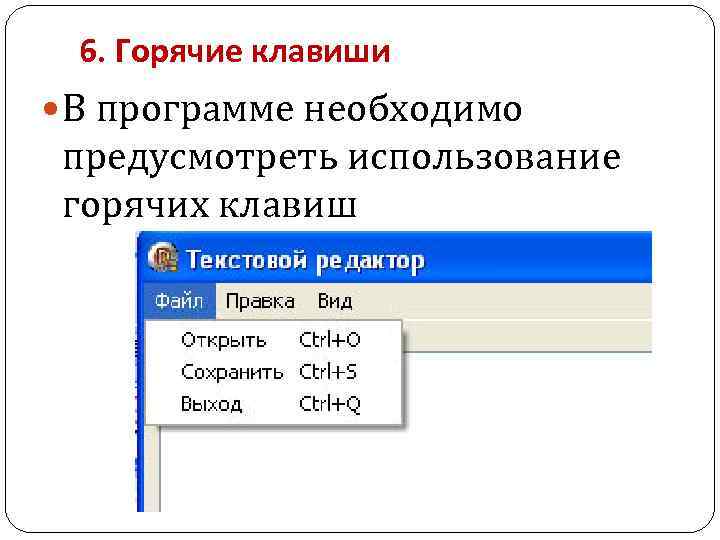 6. Горячие клавиши

В программе необходимо предусмотреть использование горячих клавиш

Текстовой редактор

Файл Правка Вид

Открыть Ctrl+O
Сохранить Ctrl+S
Выход Ctrl+Q